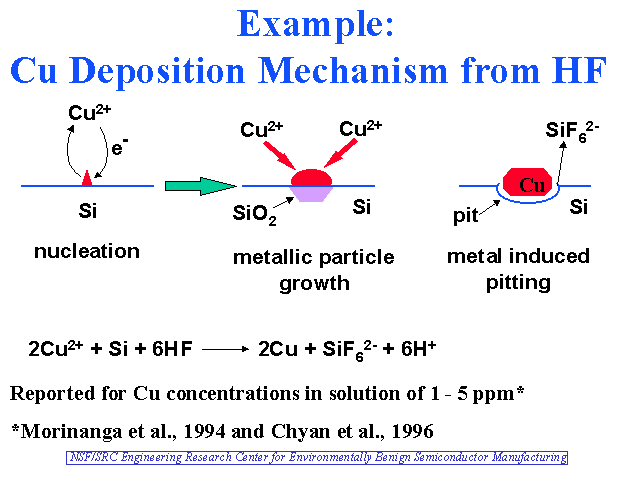 Example:
Cu Deposition Mechanism from HF

$Cu^{2+}$
$e^-$
Si
nucleation

$Cu^{2+}$ $Cu^{2+}$
$SiO_2$ Si
metallic particle growth

$SiF_6^{2-}$
Cu
pit Si
metal induced pitting

$2Cu^{2+} + Si + 6HF \longrightarrow 2Cu + SiF_6^{2-} + 6H^+$

Reported for Cu concentrations in solution of 1 - 5 ppm*

*Morinanga et al., 1994 and Chyan et al., 1996

NSF/SRC Engineering Research Center for Environmentally Benign Semiconductor Manufacturing